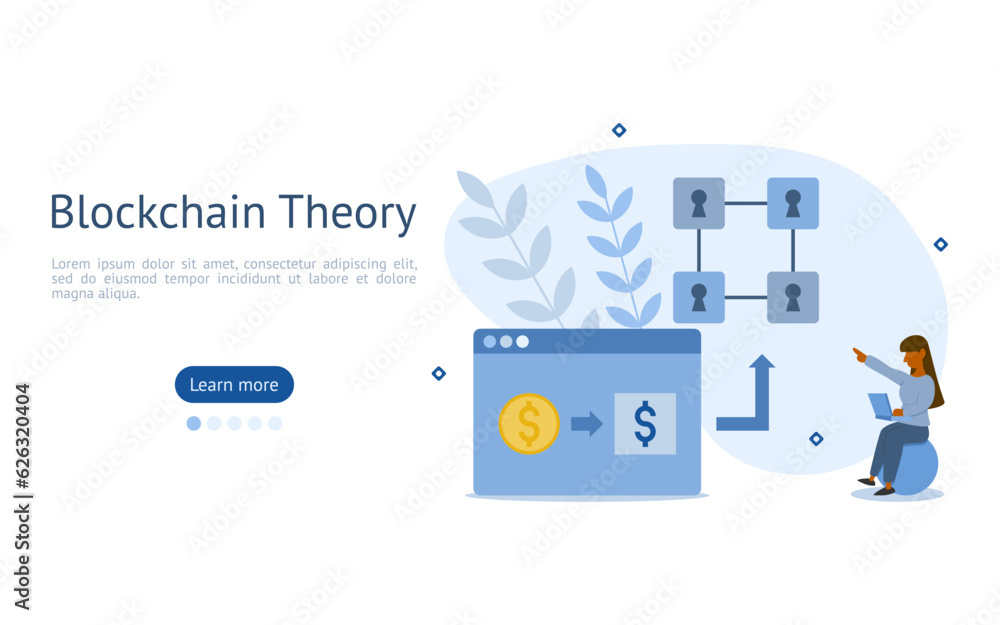 Blockchain Theory

Lorem ipsum dolor sit amet, consectetur adipiscing elit, sed do eiusmod tempor incididunt ut labore et dolore magna aliqua.

Learn more

$

$

Adobe Stock | #626320404